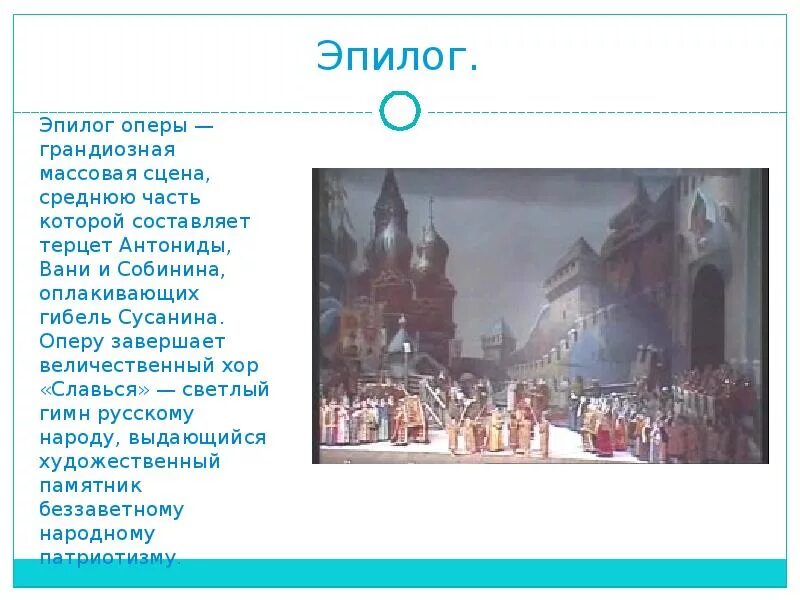 Эпилог.

Эпилог оперы — грандиозная массовая сцена, среднюю часть которой составляет терцет Антониды, Вани и Собинина, оплакивающих гибель Сусанина. Оперу завершает величественный хор «Славься» — светлый гимн русскому народу, выдающийся художественный памятник беззаветному народному патриотизму.